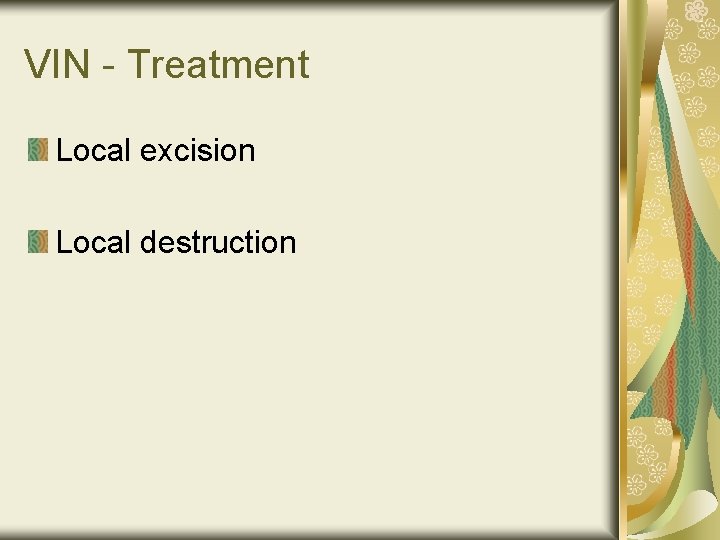 VIN - Treatment

Local excision

Local destruction